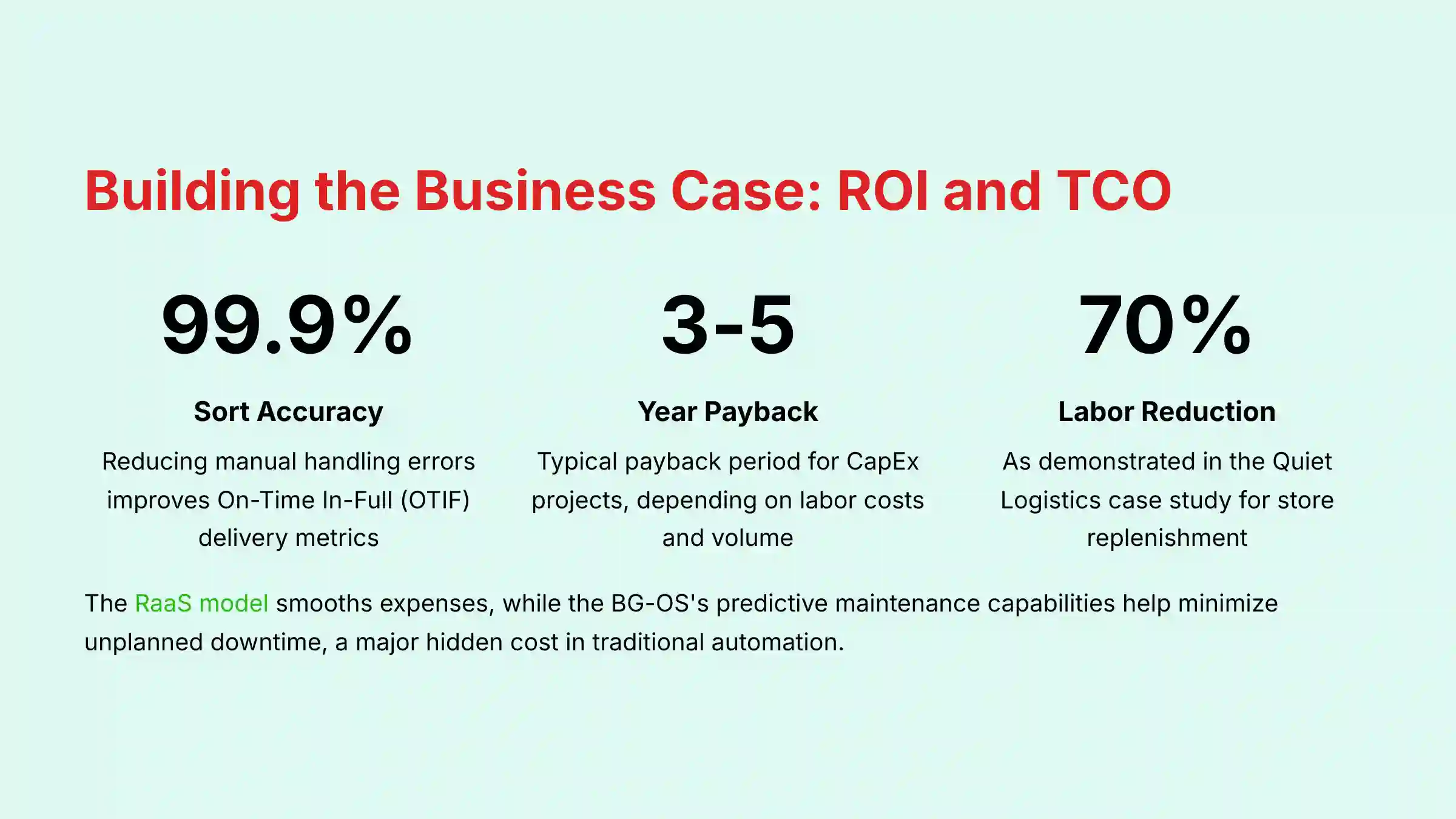 Building the Business Case: ROI and TCO

99.9%

Sort Accuracy

Reducing manual handling errors improves On-Time In-Full (OTIF) delivery metrics

3-5

Year Payback

Typical payback period for CapEx projects, depending on labor costs and volume

70%

Labor Reduction

As demonstrated in the Quiet Logistics case study for store replenishment

The RaaS model smooths expenses, while the BG-OS's predictive maintenance capabilities help minimize unplanned downtime, a major hidden cost in traditional automation.